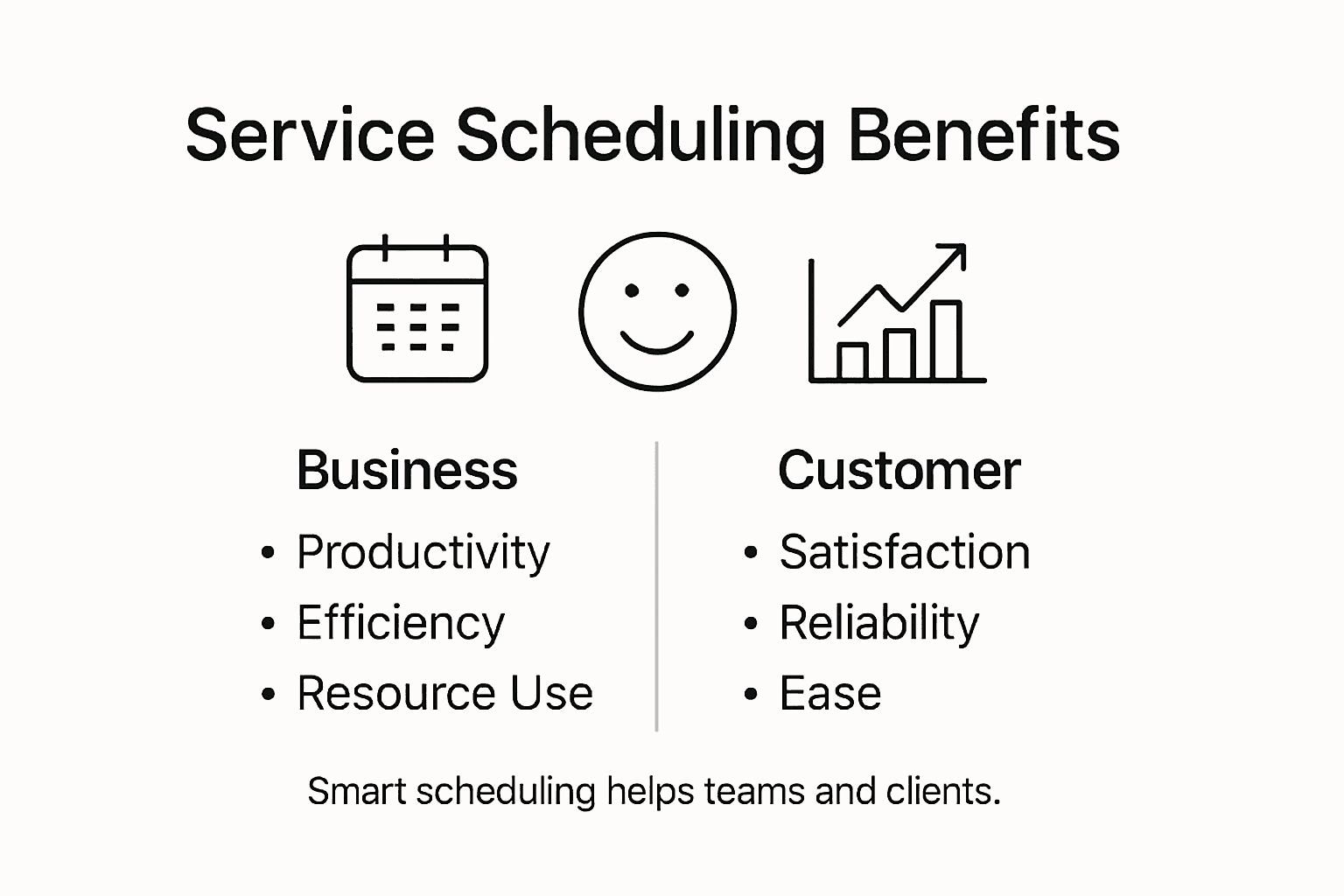 Service Scheduling Benefits

Business
• Productivity
• Efficiency
• Resource Use

Customer
• Satisfaction
• Reliability
• Ease

Smart scheduling helps teams and clients.